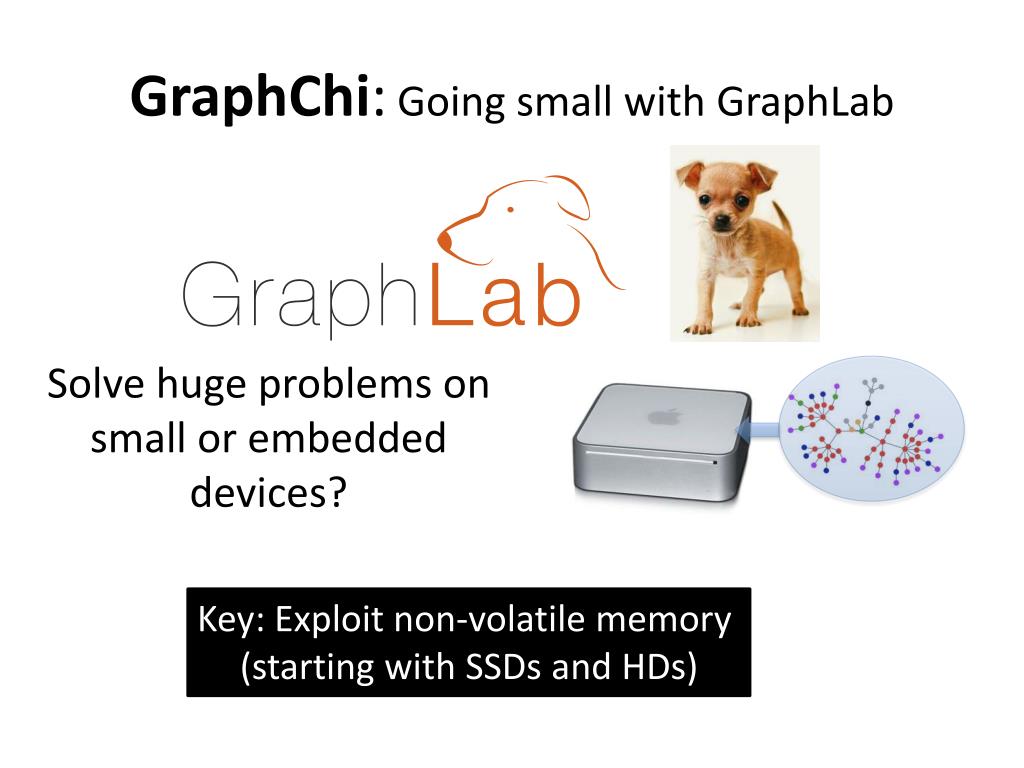 GraphChi: Going small with GraphLab

GraphLab

Solve huge problems on small or embedded devices?

Key: Exploit non-volatile memory (starting with SSDs and HDs)